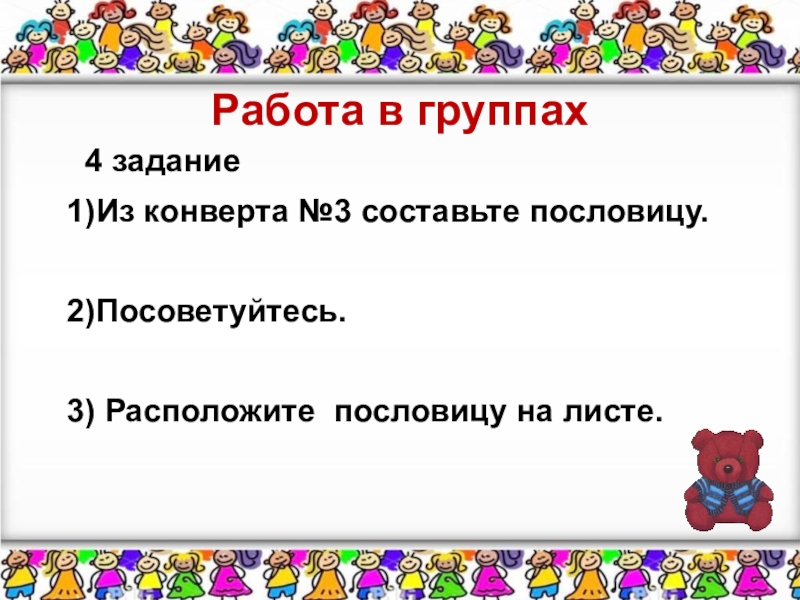 Работа в группах

4 задание

1)Из конверта №3 составьте пословицу.

2)Посоветуйтесь.

3) Расположите пословицу на листе.